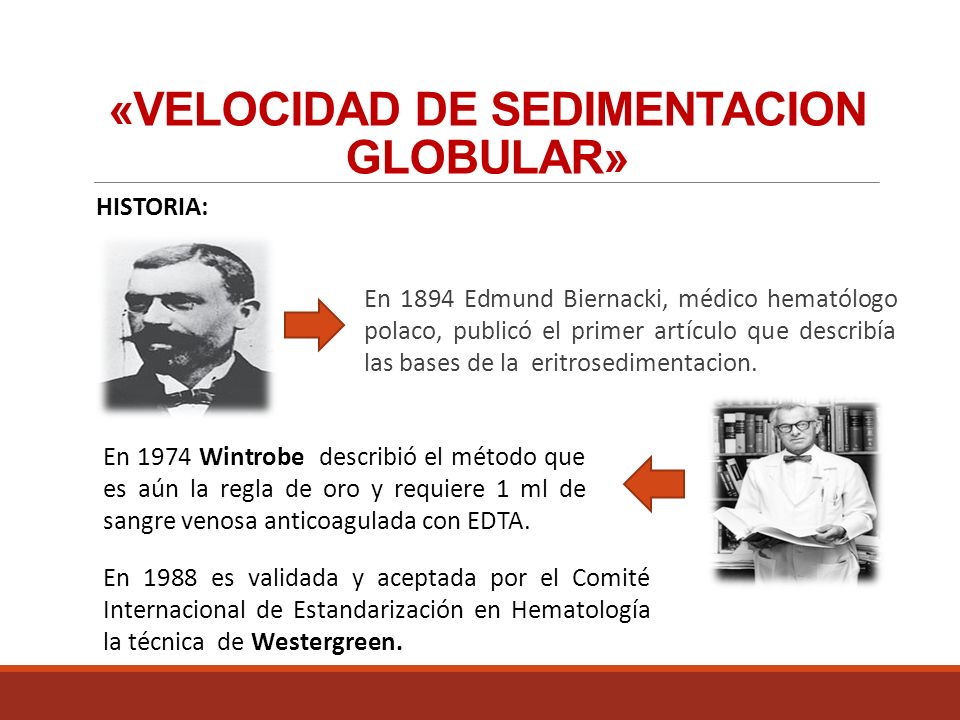 «VELOCIDAD DE SEDIMENTACION GLOBULAR»

HISTORIA:

En 1894 Edmund Biernacki, médico hematólogo polaco, publicó el primer artículo que describía las bases de la eritrosedimentacion.

En 1974 Wintrobe describió el método que es aún la regla de oro y requiere 1 ml de sangre venosa anticoagulada con EDTA.

En 1988 es validada y aceptada por el Comité Internacional de Estandarización en Hematología la técnica de Westergreen.